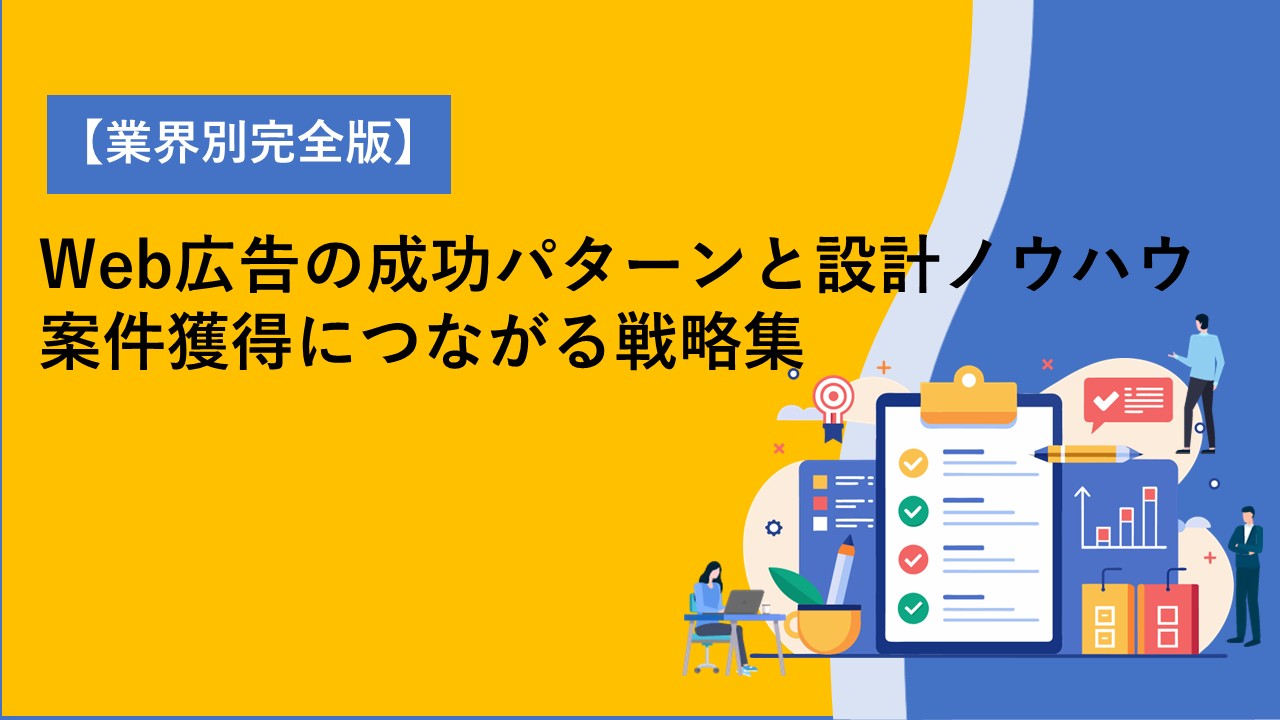 【業界別完全版】

Web広告の成功パターンと設計ノウハウ
案件獲得につながる戦略集